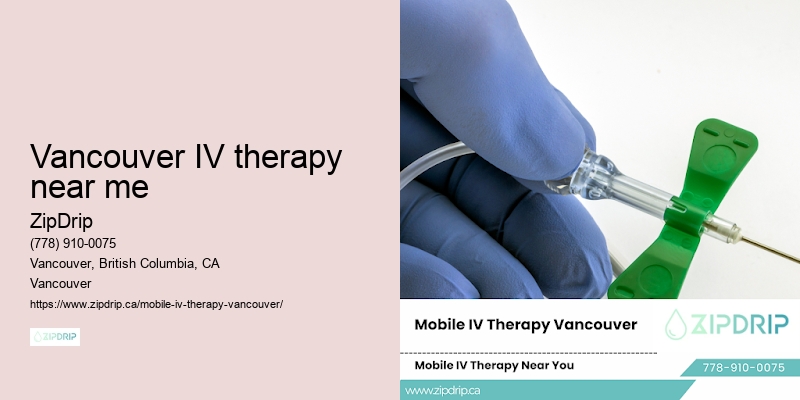 Vancouver IV therapy near me

ZipDrip

(778) 910-0075

Vancouver, British Columbia, CA

Vancouver

https://www.zipdrip.ca/mobile-iv-therapy-vancouver/

ZIPDRIP

Mobile IV Therapy Vancouver

ZIPDRIP

Mobile IV Therapy Near You

778-910-0075

www.zipdrip.ca